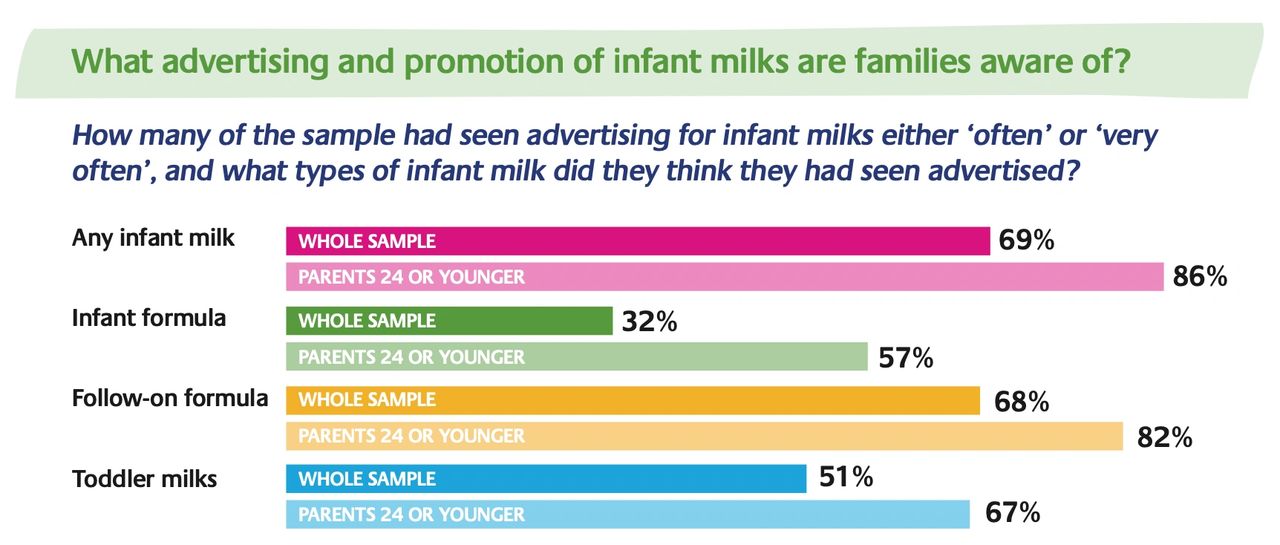 What advertising and promotion of infant milks are families aware of?

How many of the sample had seen advertising for infant milks either 'often' or 'very often', and what types of infant milk did they think they had seen advertised?

Any infant milk
WHOLE SAMPLE 69%
PARENTS 24 OR YOUNGER 86%

Infant formula
WHOLE SAMPLE 32%
PARENTS 24 OR YOUNGER 57%

Follow-on formula
WHOLE SAMPLE 68%
PARENTS 24 OR YOUNGER 82%

Toddler milks
WHOLE SAMPLE 51%
PARENTS 24 OR YOUNGER 67%